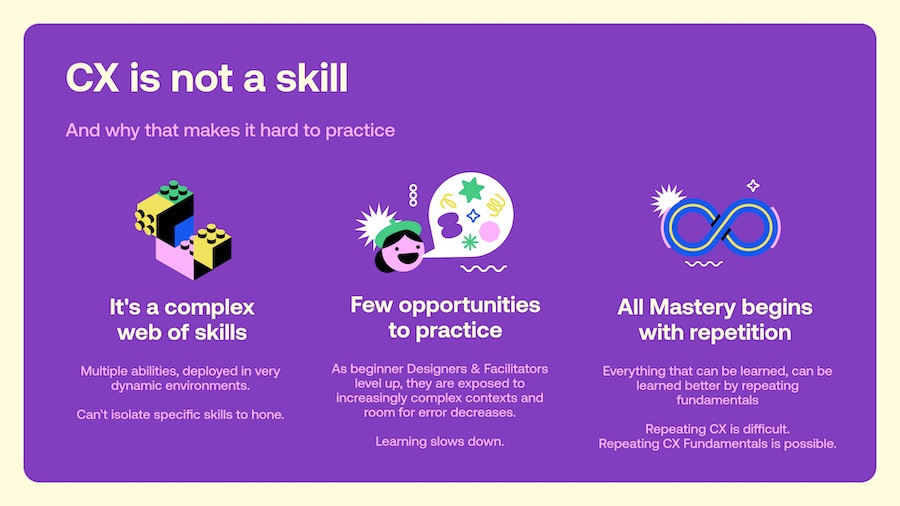 CX is not a skill

And why that makes it hard to practice

It's a complex web of skills

Multiple abilities, deployed in very dynamic environments.

Can't isolate specific skills to hone.

Few opportunities to practice

As beginner Designers & Facilitators level up, they are exposed to increasingly complex contexts and room for error decreases.

Learning slows down.

All Mastery begins with repetition

Everything that can be learned, can be learned better by repeating fundamentals

Repeating CX is difficult.
Repeating CX Fundamentals is possible.